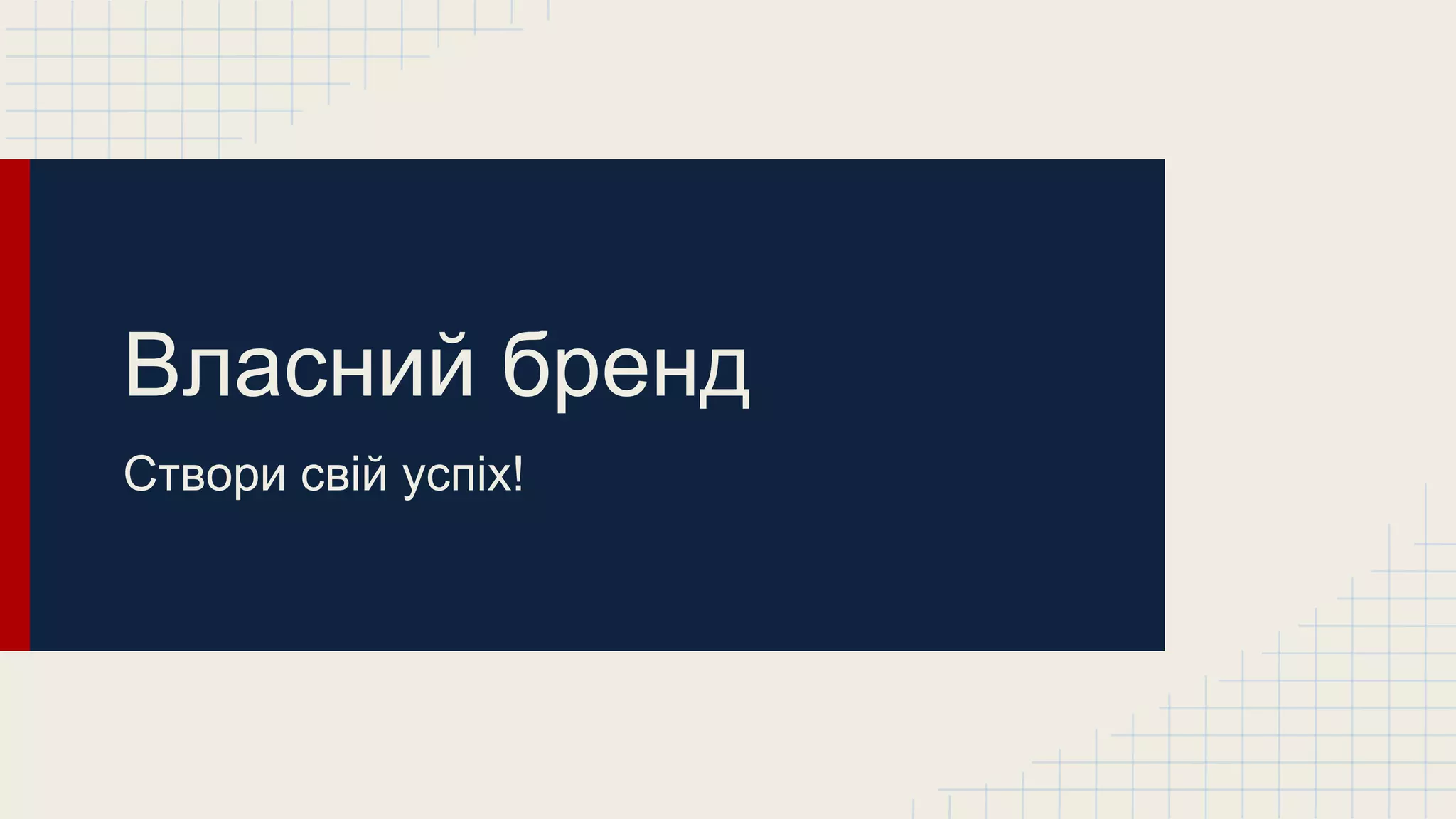 Власний бренд

Створи свій успіх!